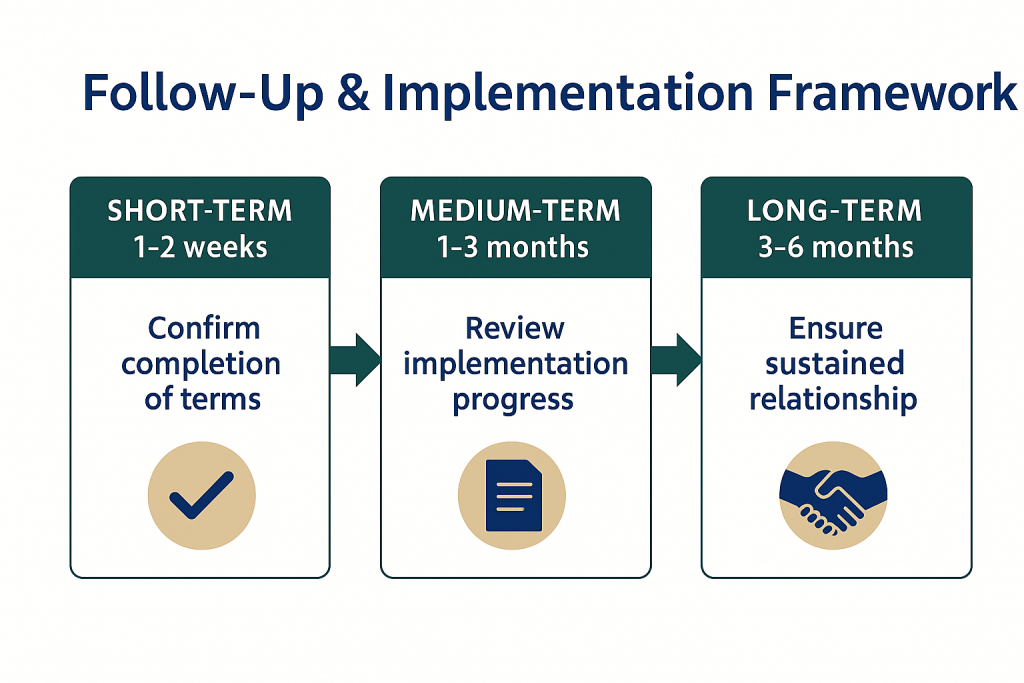 Follow-Up & Implementation Framework

SHORT-TERM
1–2 weeks

Confirm completion of terms

MEDIUM-TERM
1–3 months

Review implementation progress

LONG-TERM
3–6 months

Ensure sustained relationship